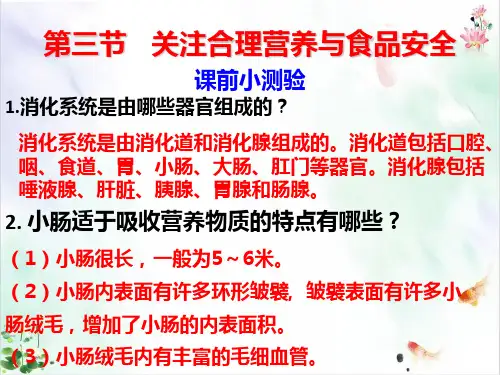 第三节　关注合理营养与食品安全

课前小测验

1.消化系统是由哪些器官组成的？

消化系统是由消化道和消化腺组成的。消化道包括口腔、咽、食道、胃、小肠、大肠、肛门等器官。消化腺包括唾液腺、肝脏、胰腺、胃腺和肠腺。

2. 小肠适于吸收营养物质的特点有哪些？

（1）小肠很长，一般为5～6米。

（2）小肠内表面有许多环形皱襞，皱襞表面有许多小肠绒毛，增加了小肠的内表面积。

（3）小肠绒毛内有丰富的毛细血管。